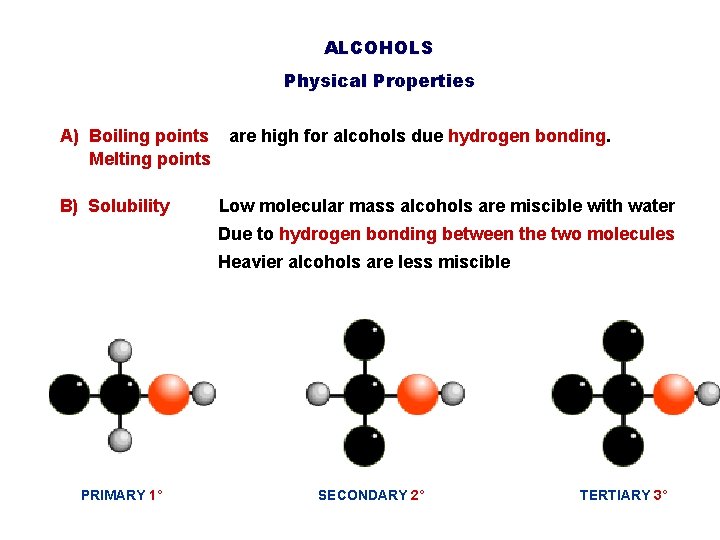 ALCOHOLS

Physical Properties

A) Boiling points
Melting points are high for alcohols due hydrogen bonding.

B) Solubility Low molecular mass alcohols are miscible with water
Due to hydrogen bonding between the two molecules
Heavier alcohols are less miscible

PRIMARY 1°

SECONDARY 2°

TERTIARY 3°